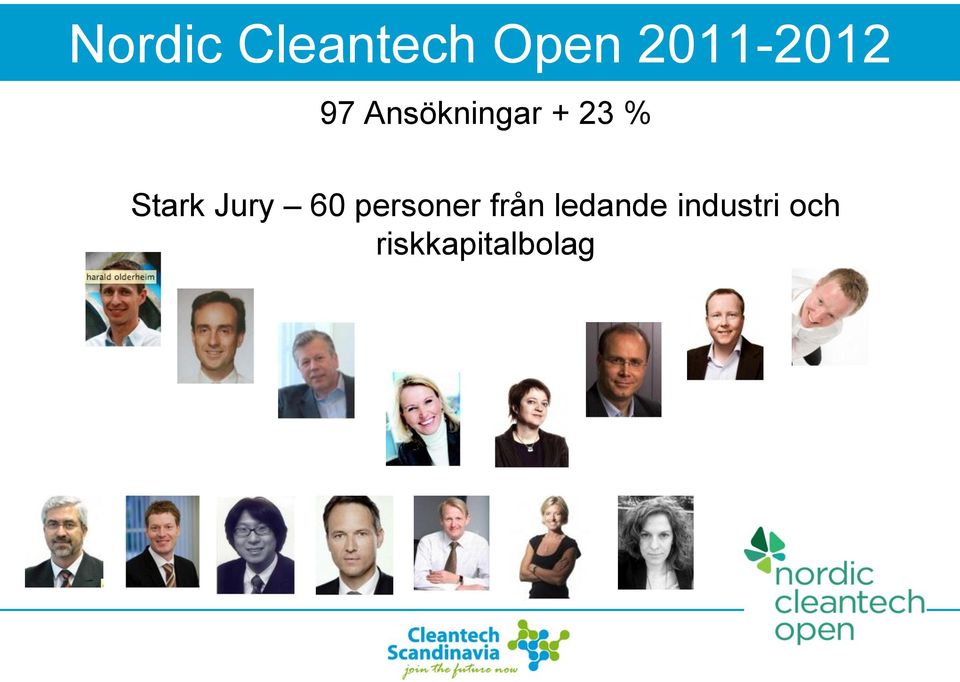 Nordic Cleantech Open 2011-2012

97 Ansökningar + 23 %

Stark Jury – 60 personer från ledande industri och riskkapitalbolag

harald olderheim

nordic cleantech open

Cleantech Scandinavia
join the future now